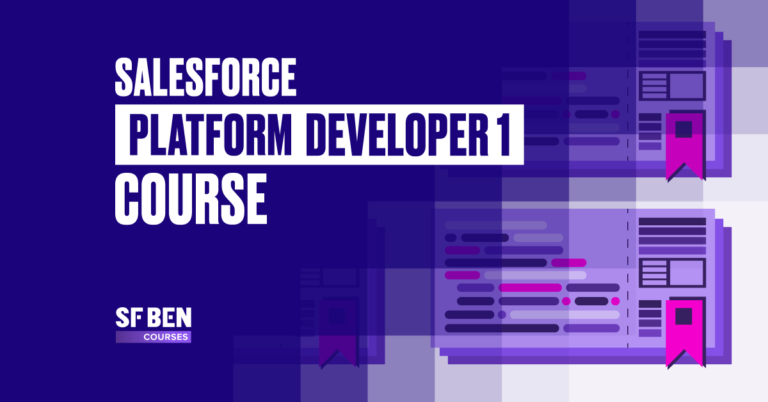 SALESFORCE
PLATFORM DEVELOPER 1
COURSE

SF BEN
COURSES